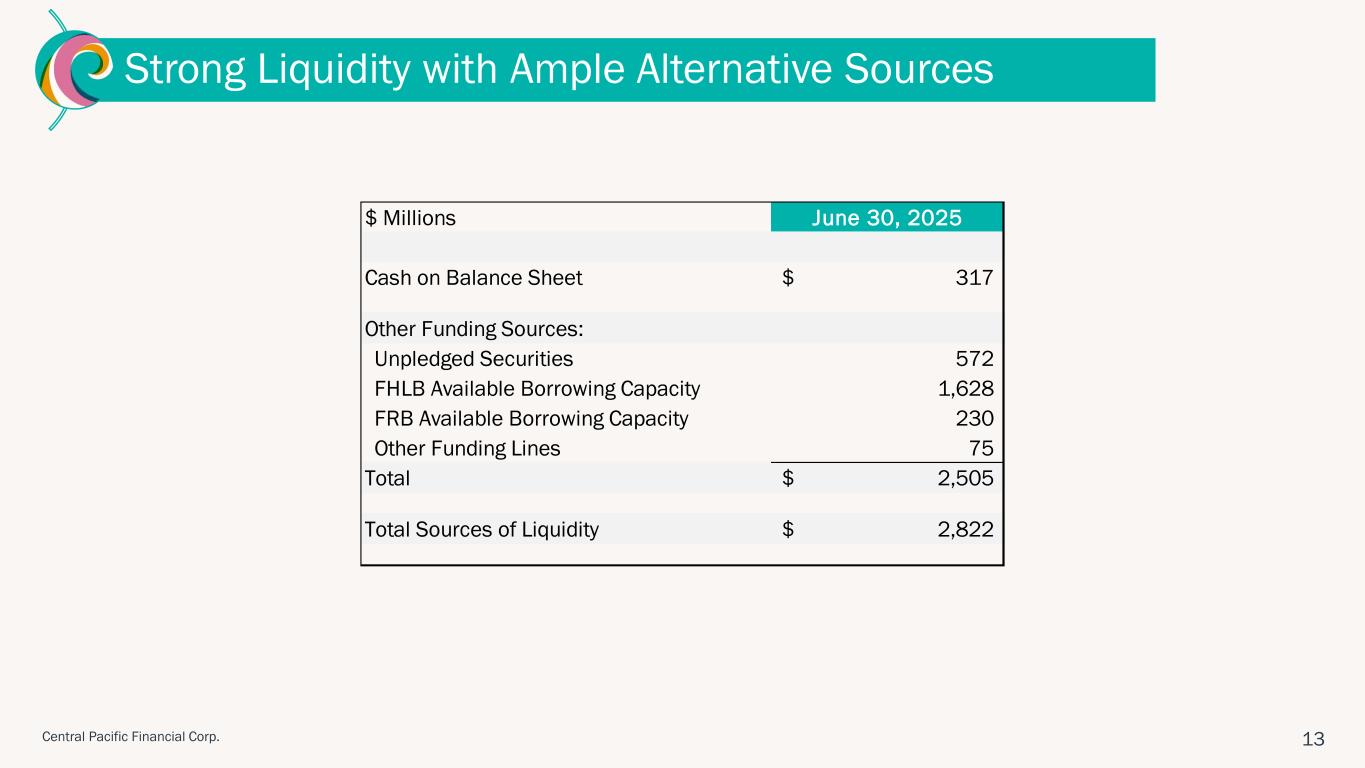 Strong Liquidity with Ample Alternative Sources

| $ Millions | June 30, 2025 |
|---|---|
| Cash on Balance Sheet | $ 317 |
| Other Funding Sources: | |
| Unpledged Securities | 572 |
| FHLB Available Borrowing Capacity | 1,628 |
| FRB Available Borrowing Capacity | 230 |
| Other Funding Lines | 75 |
| Total | $ 2,505 |
| Total Sources of Liquidity | $ 2,822 |

Central Pacific Financial Corp.

13